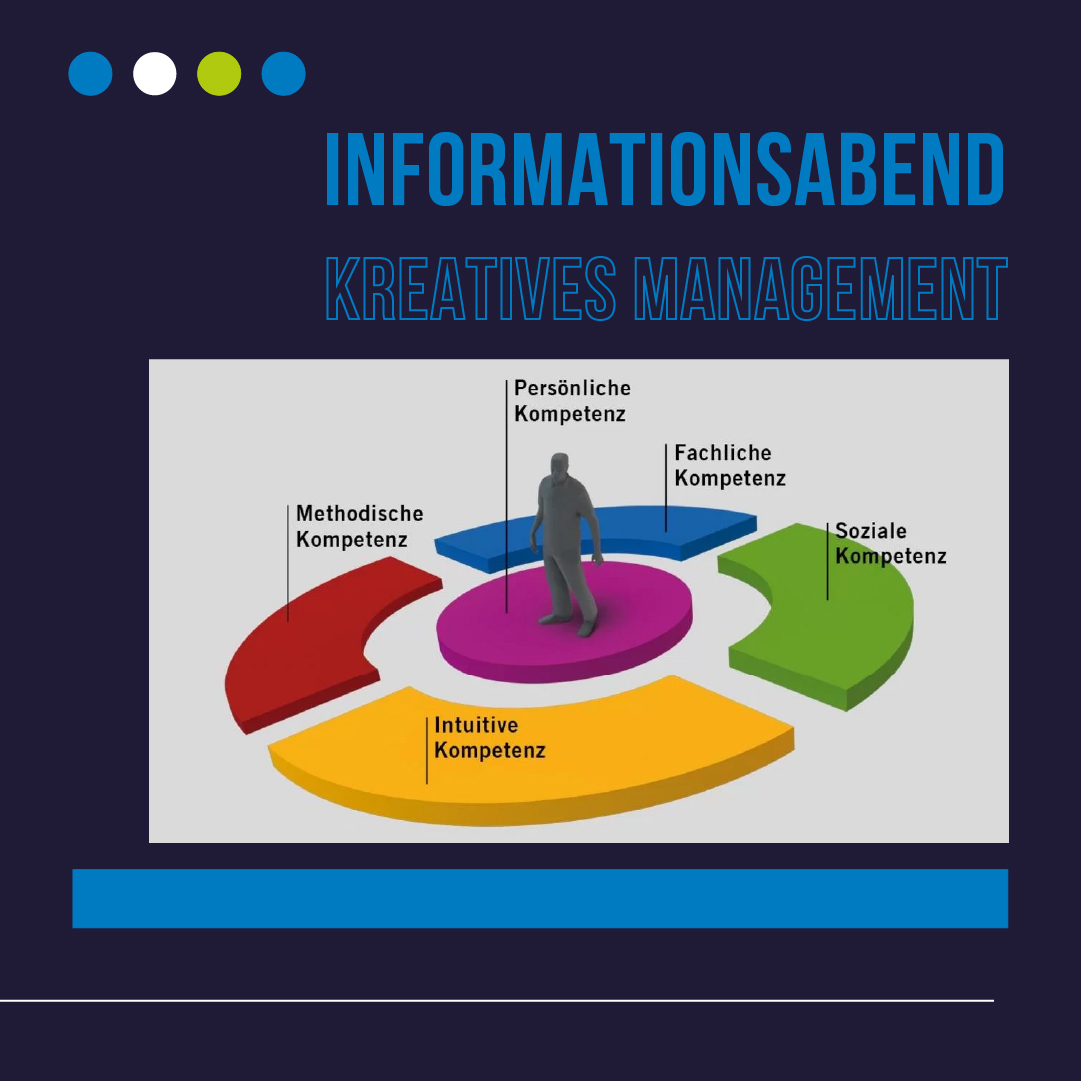 INFORMATIONSABEND

KREATIVES MANAGEMENT

Persönliche Kompetenz

Fachliche Kompetenz

Methodische Kompetenz

Soziale Kompetenz

Intuitive Kompetenz